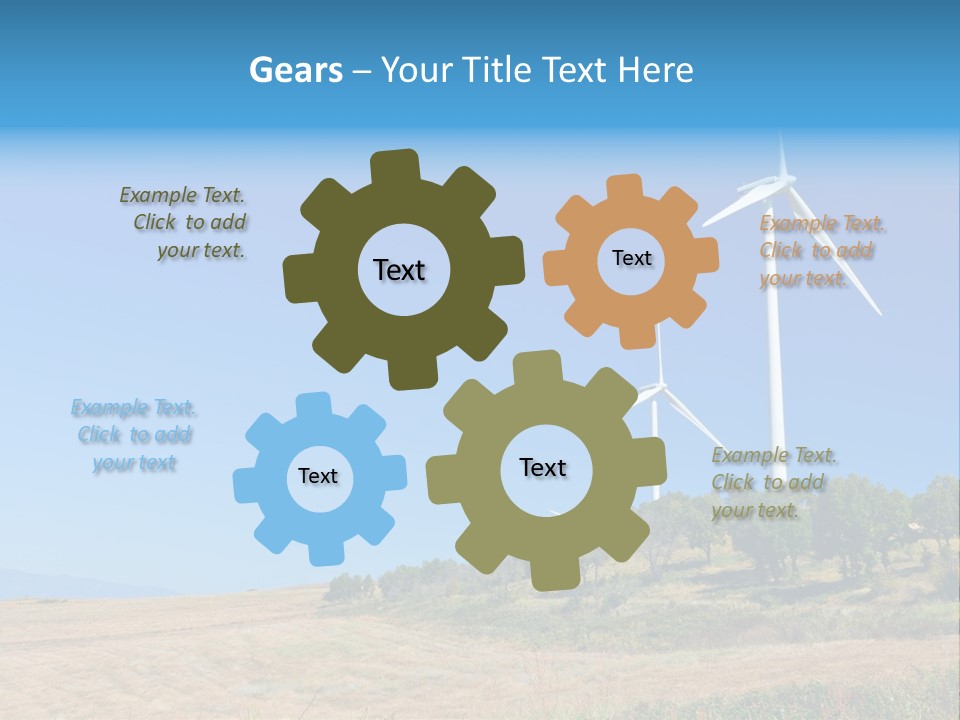 Gears – Your Title Text Here

Example Text. Click to add your text.

Text

Text

Example Text. Click to add your text.

Example Text. Click to add your text

Text

Text

Example Text. Click to add your text.